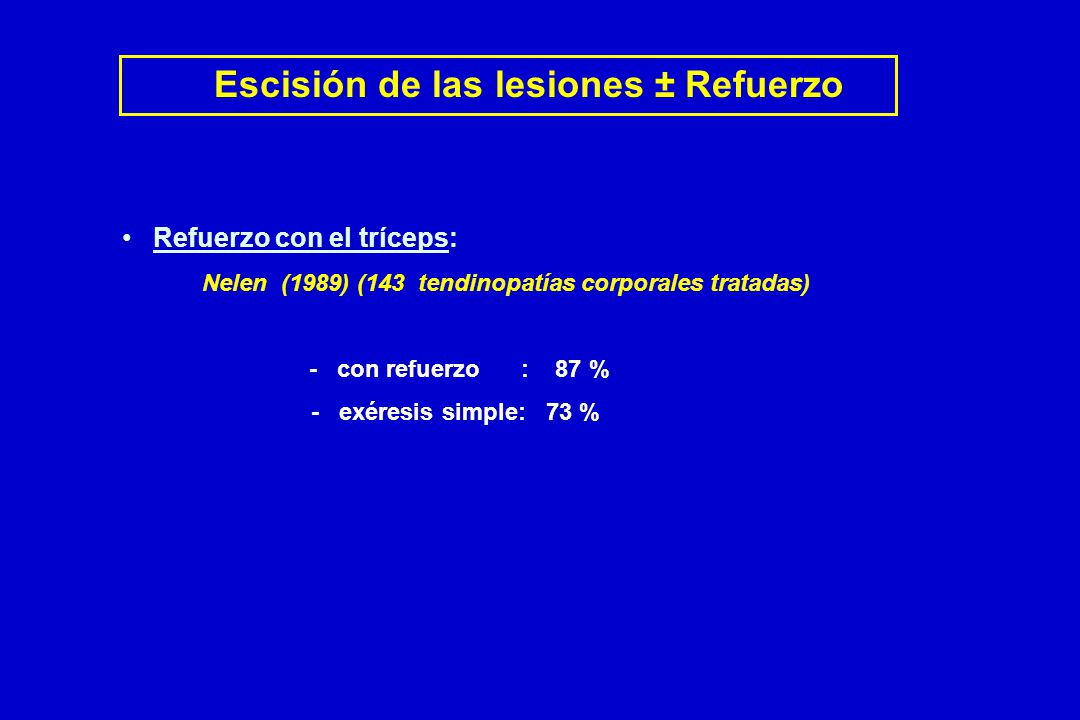 Escisión de las lesiones ± Refuerzo

• Refuerzo con el tríceps:

Nelen (1989) (143 tendinopatías corporales tratadas)

- con refuerzo : 87 %
- exéresis simple: 73 %